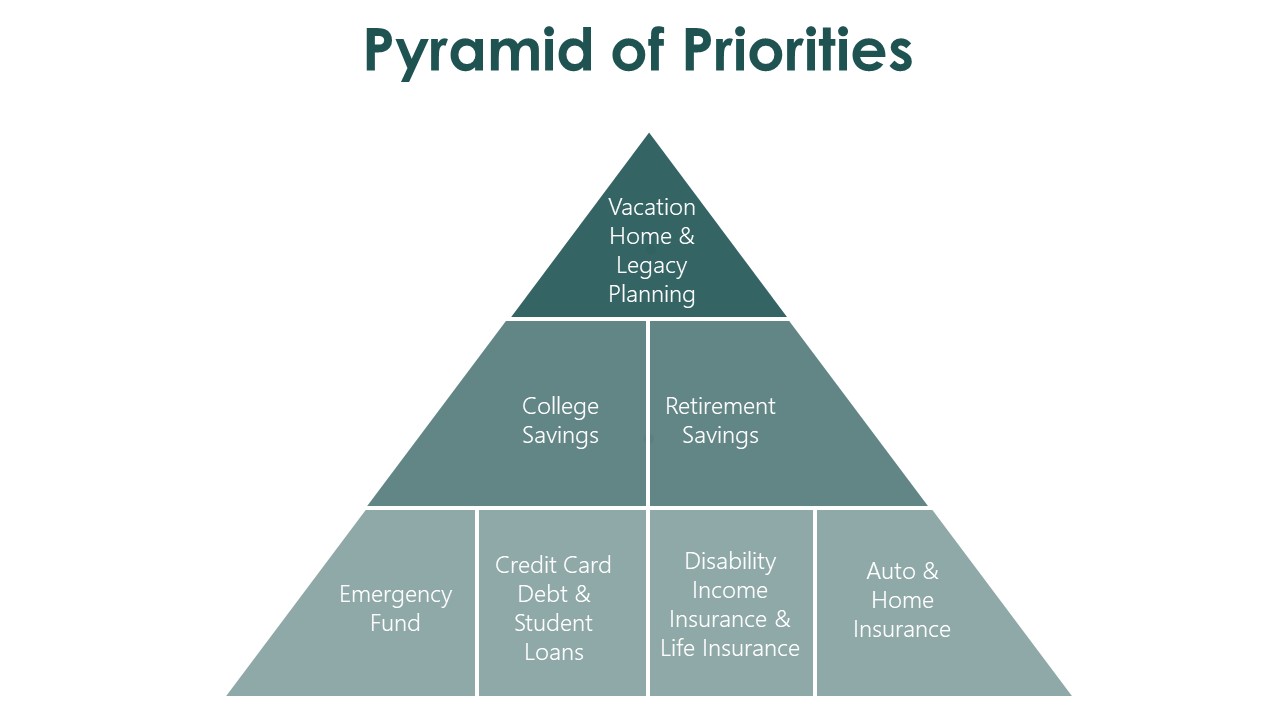 Pyramid of Priorities

Vacation Home & Legacy Planning

College Savings

Retirement Savings

Emergency Fund

Credit Card Debt & Student Loans

Disability Income Insurance & Life Insurance

Auto & Home Insurance